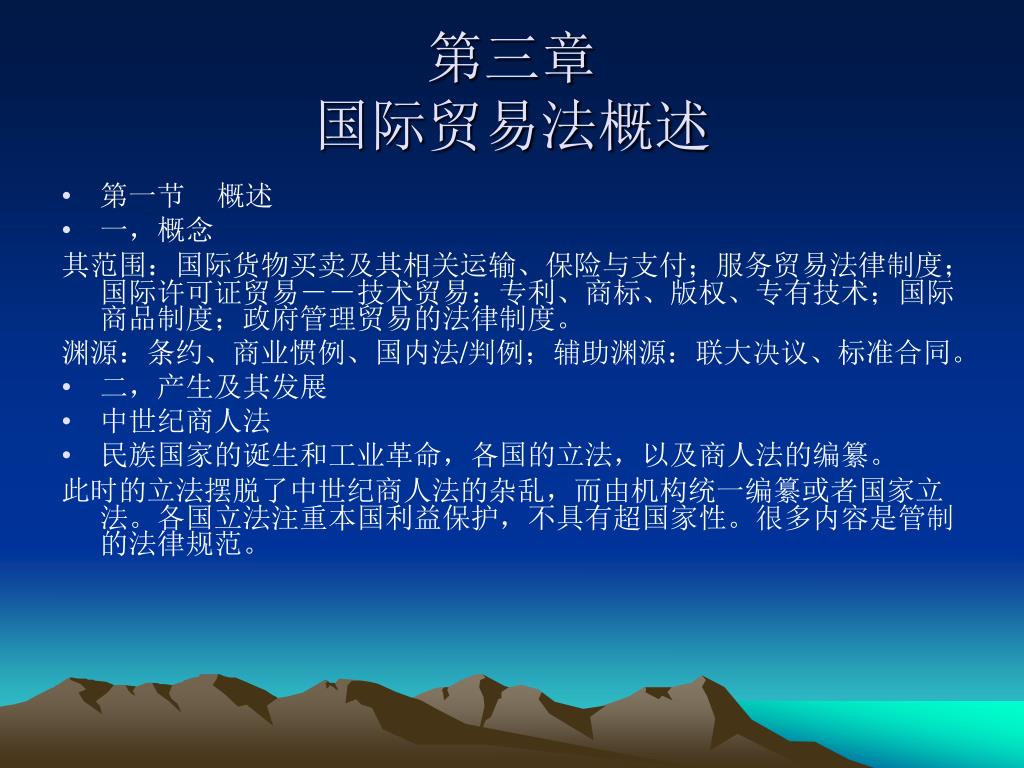 第三章
国际贸易法概述

• 第一节 概述
• 一，概念

其范围：国际货物买卖及其相关运输、保险与支付；服务贸易法律制度；国际许可证贸易－－技术贸易：专利、商标、版权、专有技术；国际商品制度；政府管理贸易的法律制度。

渊源：条约、商业惯例、国内法/判例；辅助渊源：联大决议、标准合同。

• 二，产生及其发展
• 中世纪商人法
• 民族国家的诞生和工业革命，各国的立法，以及商人法的编纂。

此时的立法摆脱了中世纪商人法的杂乱，而由机构统一编纂或者国家立法。各国立法注重本国利益保护，不具有超国家性。很多内容是管制的法律规范。